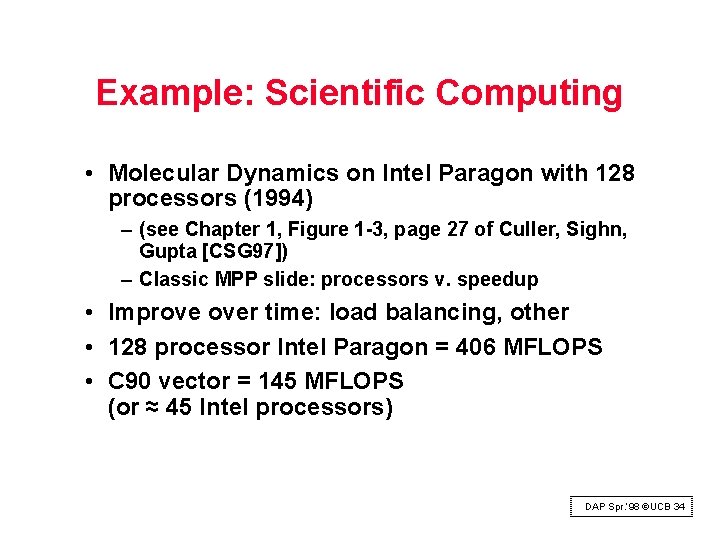 Example: Scientific Computing

• Molecular Dynamics on Intel Paragon with 128 processors (1994)

– (see Chapter 1, Figure 1-3, page 27 of Culler, Sighn, Gupta [CSG97])

– Classic MPP slide: processors v. speedup

• Improve over time: load balancing, other

• 128 processor Intel Paragon = 406 MFLOPS

• C90 vector = 145 MFLOPS (or ≈ 45 Intel processors)

DAP Spr.'98 ©UCB 34